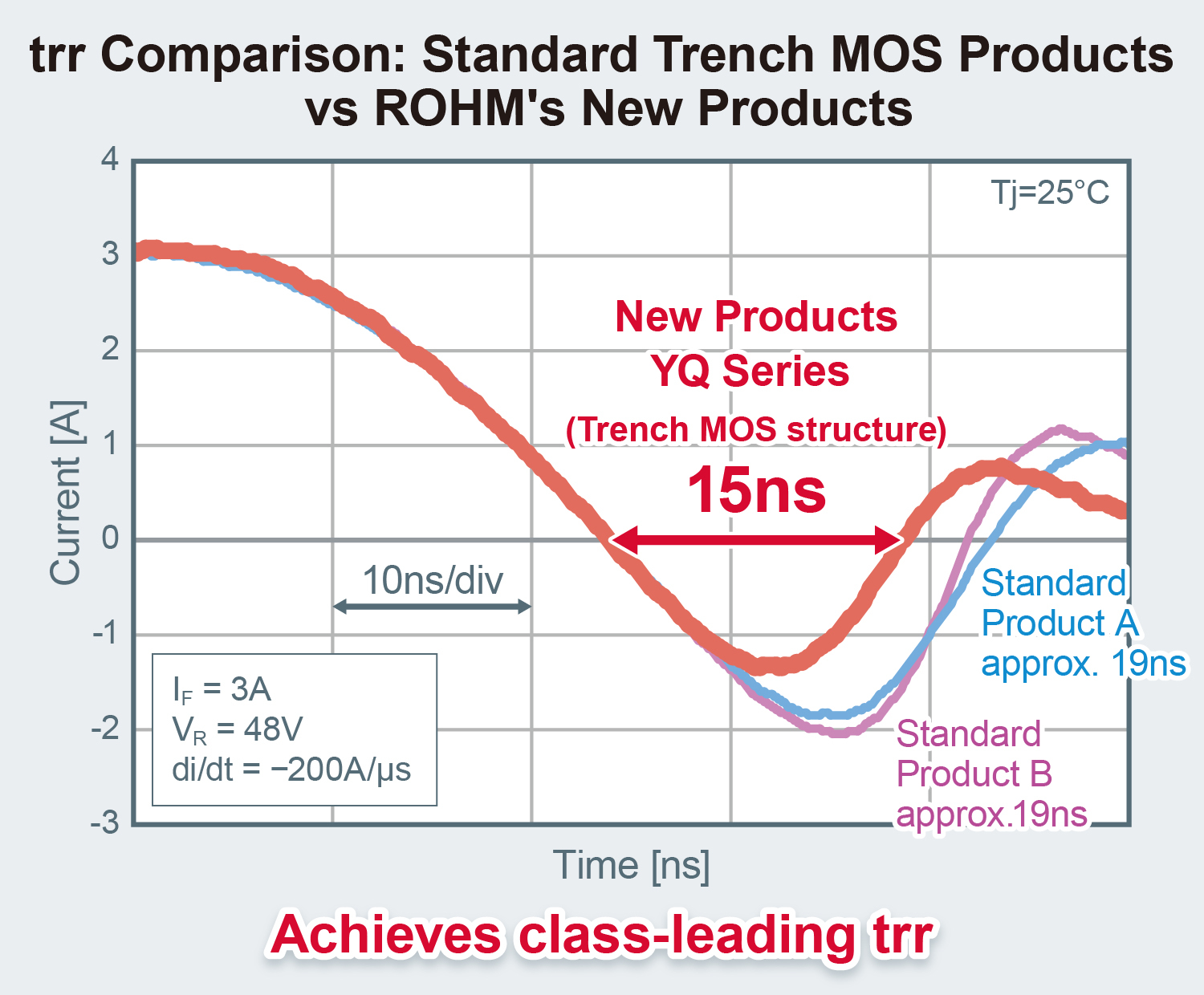 trr Comparison: Standard Trench MOS Products vs ROHM's New Products

4
3
2
1
0
-1
-2
-3

Current [A]

Tj=25°C

New Products
YQ Series
(Trench MOS structure)
15ns

10ns/div

$I_F$ = 3A
$V_R$ = 48V
di/dt = −200A/μs

Standard Product A approx. 19ns

Standard Product B approx.19ns

Time [ns]

Achieves class-leading trr